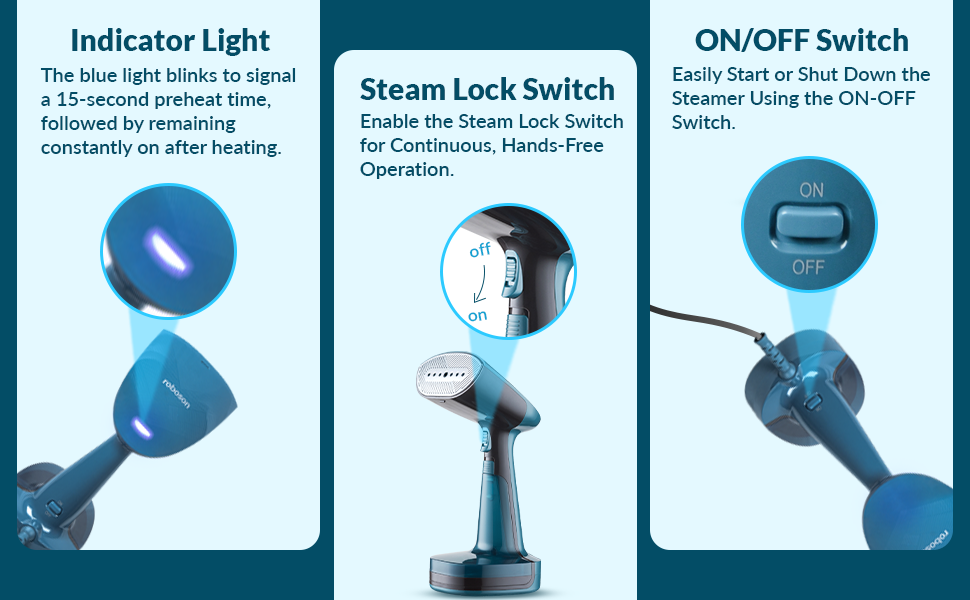 Indicator Light
The blue light blinks to signal a 15-second preheat time, followed by remaining constantly on after heating.

roboson

Steam Lock Switch
Enable the Steam Lock Switch for Continuous, Hands-Free Operation.

off
on

ON/OFF Switch
Easily Start or Shut Down the Steamer Using the ON-OFF Switch.

ON
OFF

roboson